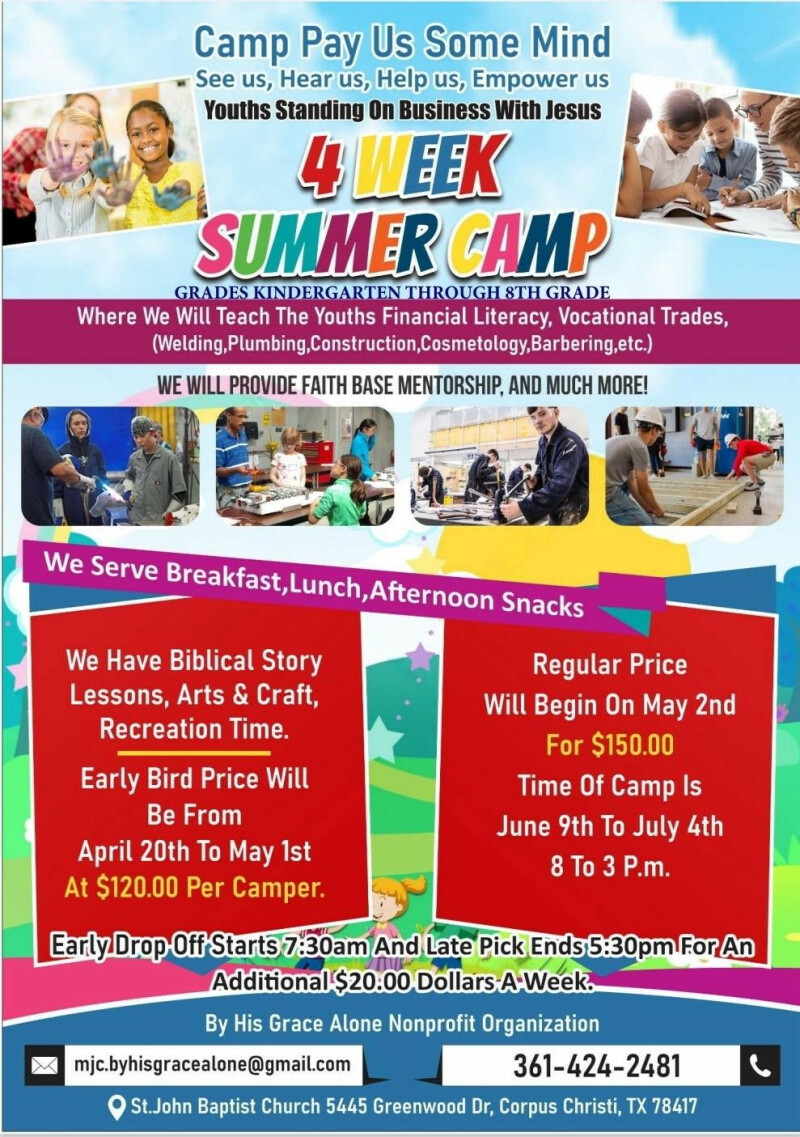 Camp Pay Us Some Mind
See us, Hear us, Help us, Empower us
Youths Standing On Business With Jesus

4 WEEK
SUMMER CAMP
GRADES KINDERGARTEN THROUGH 8TH GRADE

Where We Will Teach The Youths Financial Literacy, Vocational Trades, (Welding,Plumbing,Construction,Cosmetology,Barbering,etc.)

WE WILL PROVIDE FAITH BASE MENTORSHIP, AND MUCH MORE!

We Serve Breakfast,Lunch,Afternoon Snacks

We Have Biblical Story Lessons, Arts & Craft, Recreation Time.

Early Bird Price Will Be From April 20th To May 1st At $120.00 Per Camper.

Regular Price Will Begin On May 2nd For $150.00 Time Of Camp Is June 9th To July 4th 8 To 3 P.m.

Early Drop Off Starts 7:30am And Late Pick Ends 5:30pm For An Additional $20.00 Dollars A Week.

By His Grace Alone Nonprofit Organization

mjc.byhisgracealone@gmail.com

361-424-2481

St.John Baptist Church 5445 Greenwood Dr, Corpus Christi, TX 78417